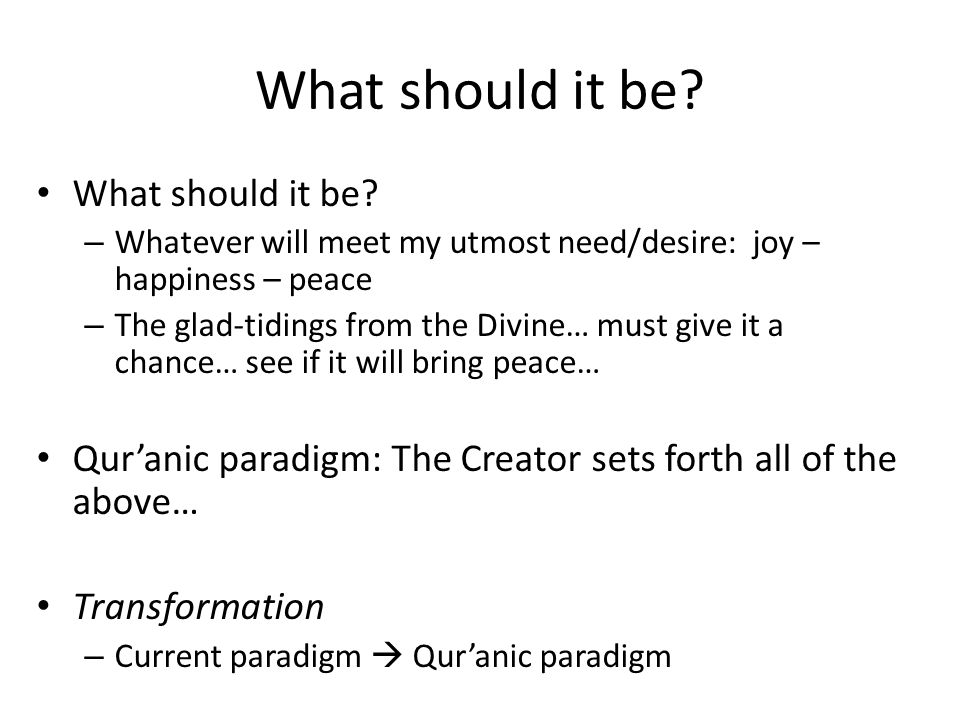 What should it be?

• What should it be?
– Whatever will meet my utmost need/desire: joy – happiness – peace
– The glad-tidings from the Divine… must give it a chance… see if it will bring peace…

• Qur'anic paradigm: The Creator sets forth all of the above…

• Transformation
– Current paradigm → Qur'anic paradigm